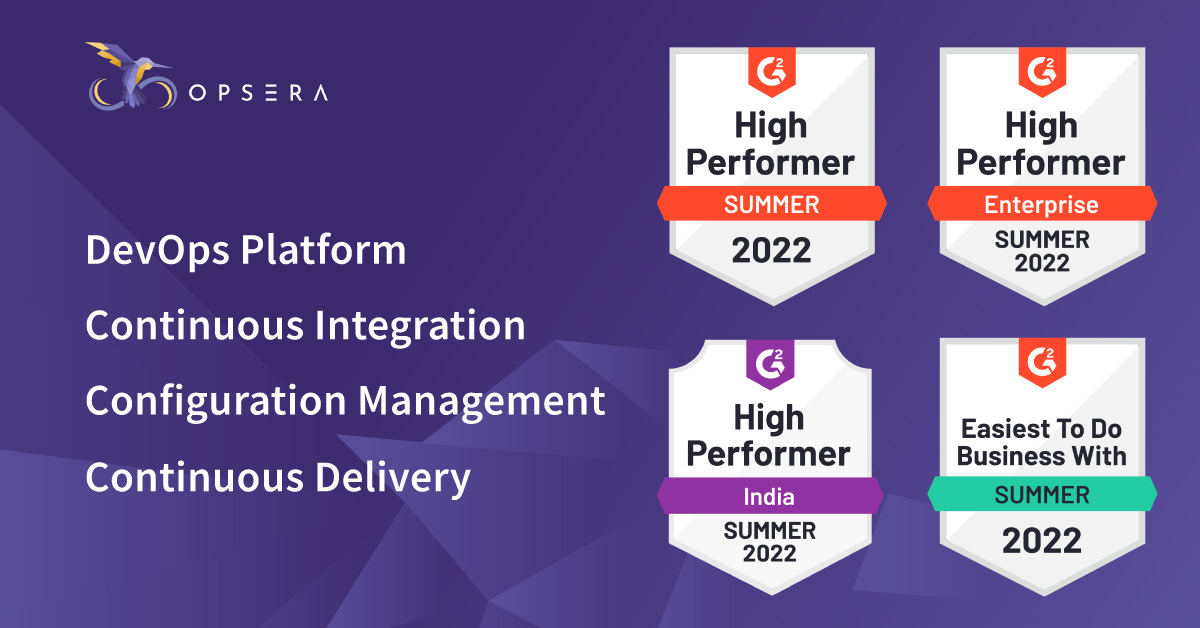 OPSERA

DevOps Platform
Continuous Integration
Configuration Management
Continuous Delivery

G2
High Performer
SUMMER
2022

G2
High Performer
Enterprise
SUMMER
2022

G2
High Performer
India
SUMMER
2022

G2
Easiest To Do Business With
SUMMER
2022